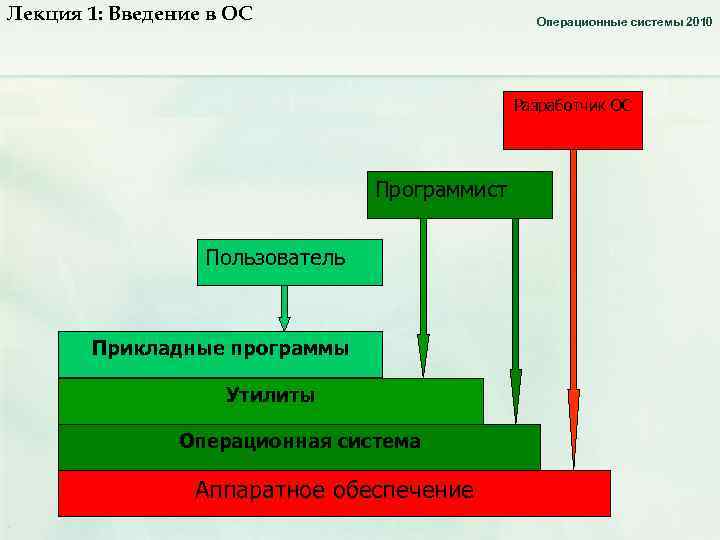 Лекция 1: Введение в ОС

Операционные системы 2010

Разработчик ОС

Программист

Пользователь

Прикладные программы

Утилиты

Операционная система

Аппаратное обеспечение